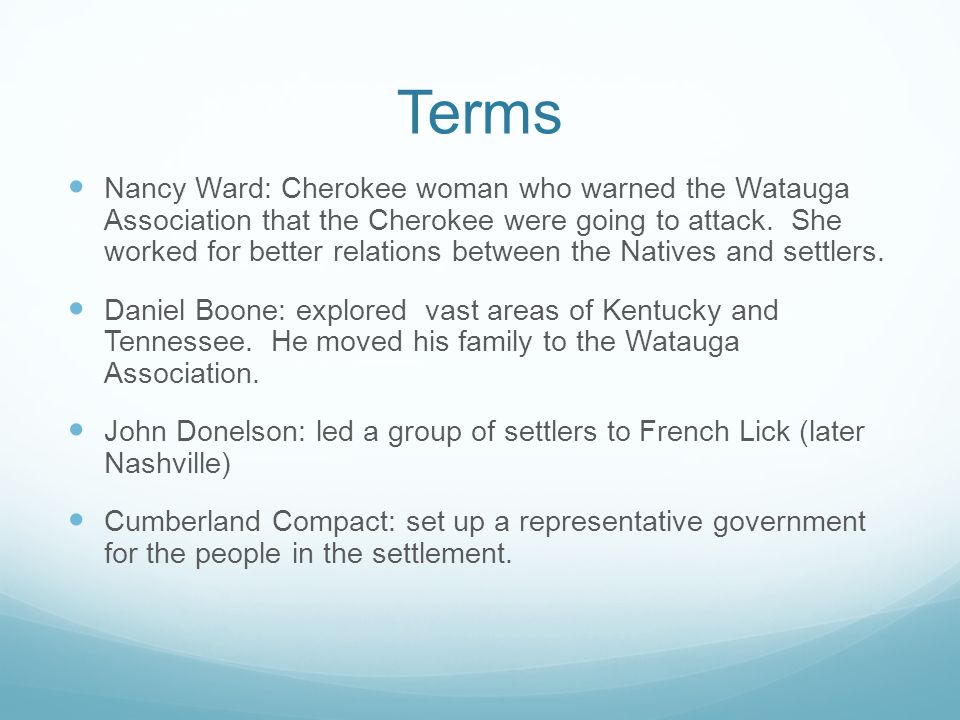 Terms

- Nancy Ward: Cherokee woman who warned the Watauga Association that the Cherokee were going to attack.  She worked for better relations between the Natives and settlers.

- Daniel Boone: explored  vast areas of Kentucky and Tennessee.  He moved his family to the Watauga Association.

- John Donelson: led a group of settlers to French Lick (later Nashville)

- Cumberland Compact: set up a representative government for the people in the settlement.